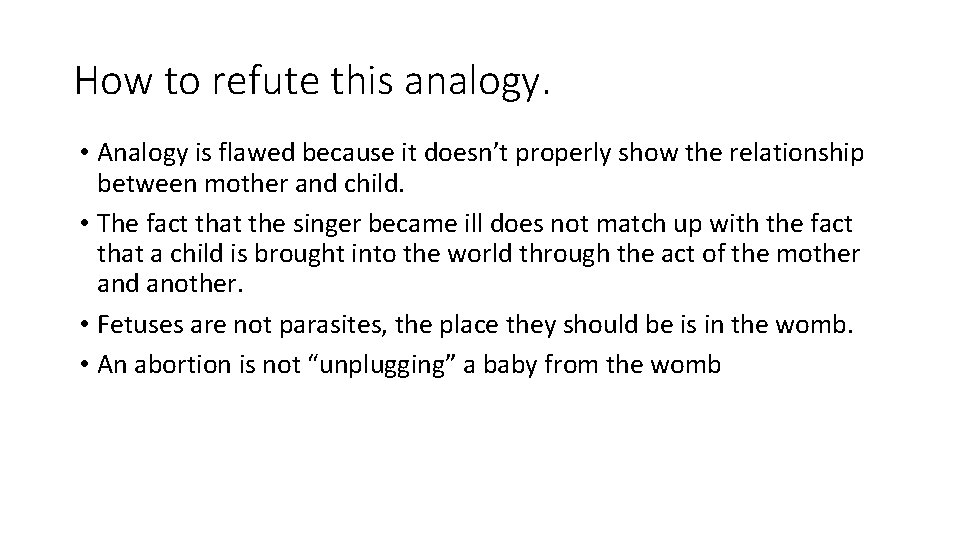 How to refute this analogy.

• Analogy is flawed because it doesn’t properly show the relationship between mother and child.

• The fact that the singer became ill does not match up with the fact that a child is brought into the world through the act of the mother and another.

• Fetuses are not parasites, the place they should be is in the womb.

• An abortion is not “unplugging” a baby from the womb